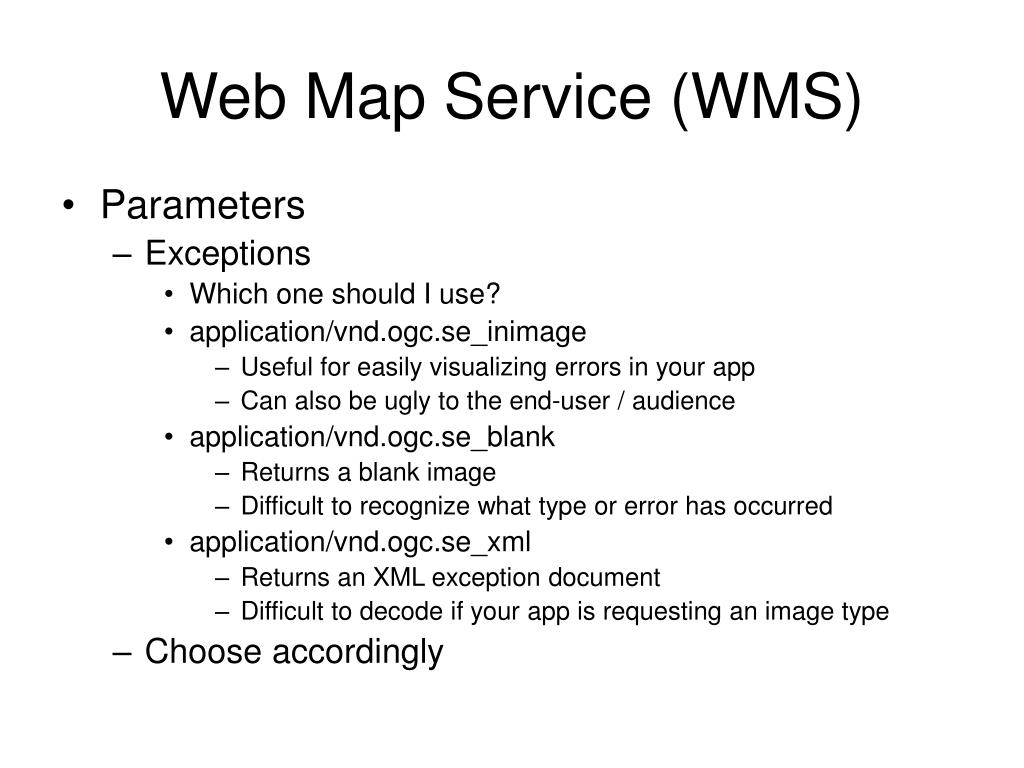 Web Map Service (WMS)

• Parameters
– Exceptions
• Which one should I use?
• application/vnd.ogc.se_inimage
– Useful for easily visualizing errors in your app
– Can also be ugly to the end-user / audience
• application/vnd.ogc.se_blank
– Returns a blank image
– Difficult to recognize what type or error has occurred
• application/vnd.ogc.se_xml
– Returns an XML exception document
– Difficult to decode if your app is requesting an image type
– Choose accordingly